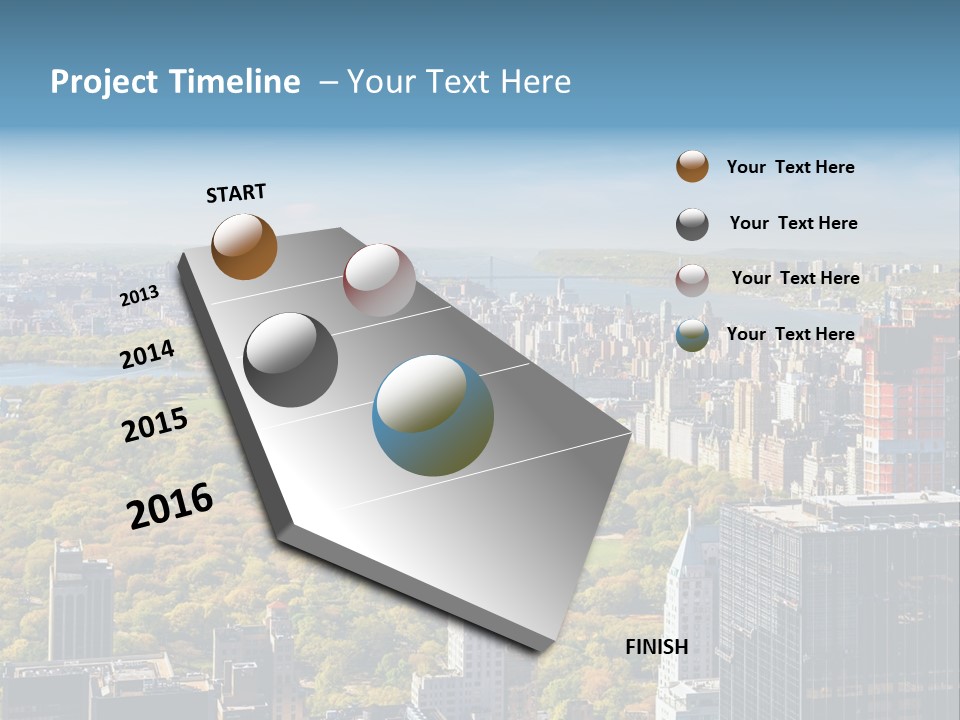 Project Timeline – Your Text Here

START

2013

2014

2015

2016

FINISH

Your Text Here

Your Text Here

Your Text Here

Your Text Here